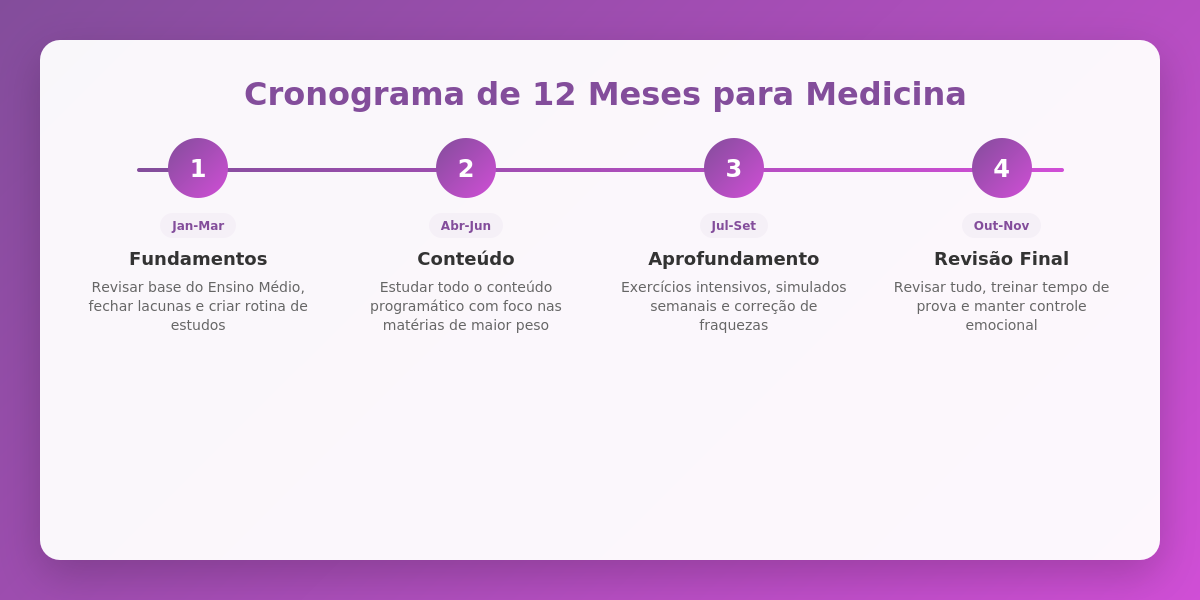 Cronograma de 12 Meses para Medicina

1
Jan-Mar
Fundamentos
Revisar base do Ensino Médio, fechar lacunas e criar rotina de estudos

2
Abr-Jun
Conteúdo
Estudar todo o conteúdo programático com foco nas matérias de maior peso

3
Jul-Set
Aprofundamento
Exercícios intensivos, simulados semanais e correção de fraquezas

4
Out-Nov
Revisão Final
Revisar tudo, treinar tempo de prova e manter controle emocional